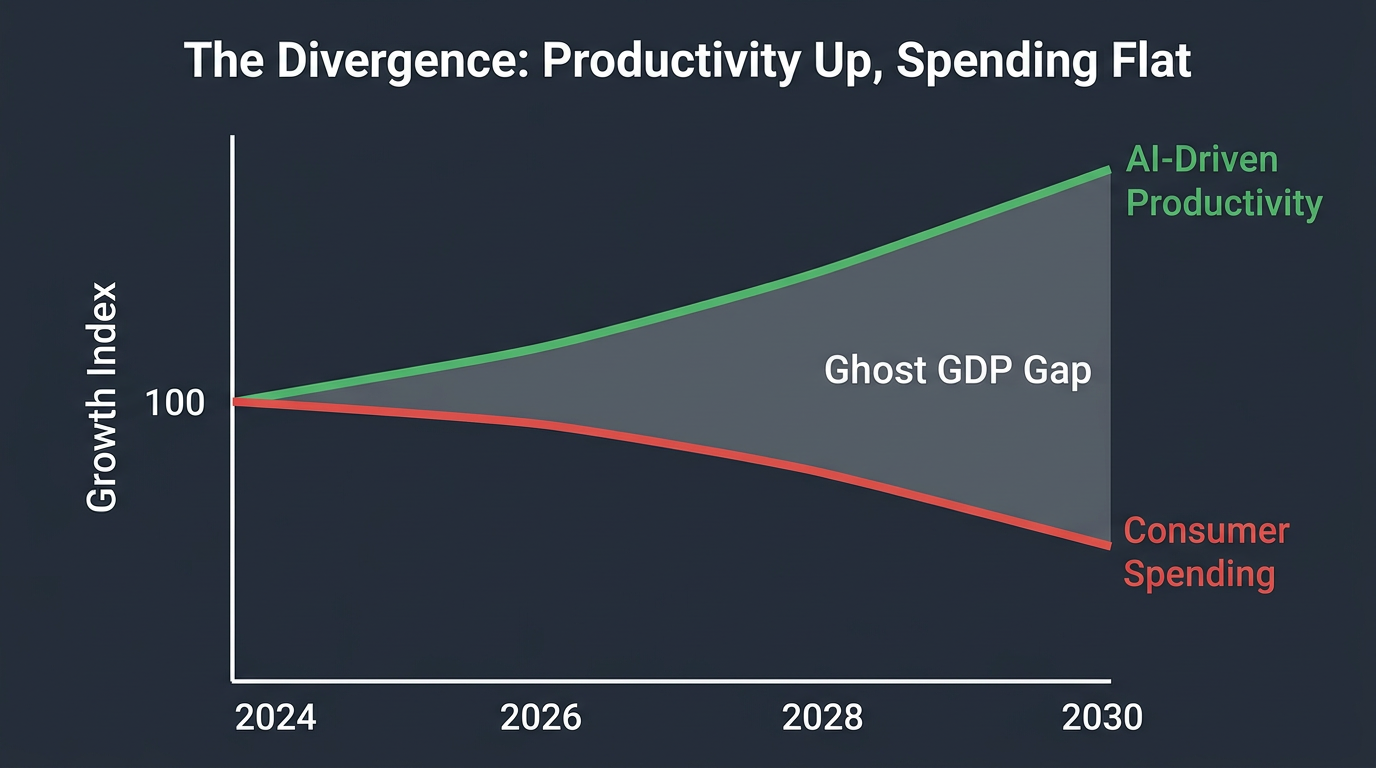 The Divergence: Productivity Up, Spending Flat

Growth Index

100

AI-Driven Productivity

Ghost GDP Gap

Consumer Spending

2024

2026

2028

2030